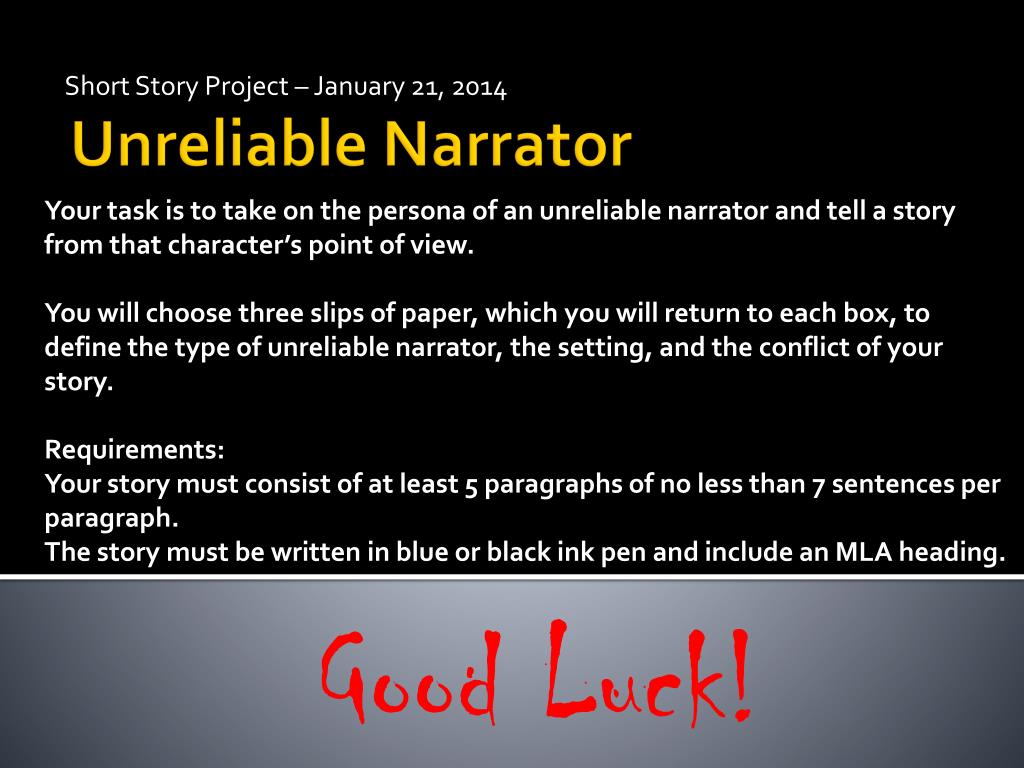 Short Story Project – January 21, 2014

Unreliable Narrator

Your task is to take on the persona of an unreliable narrator and tell a story from that character's point of view.

You will choose three slips of paper, which you will return to each box, to define the type of unreliable narrator, the setting, and the conflict of your story.

Requirements:
Your story must consist of at least 5 paragraphs of no less than 7 sentences per paragraph.
The story must be written in blue or black ink pen and include an MLA heading.

Good Luck!